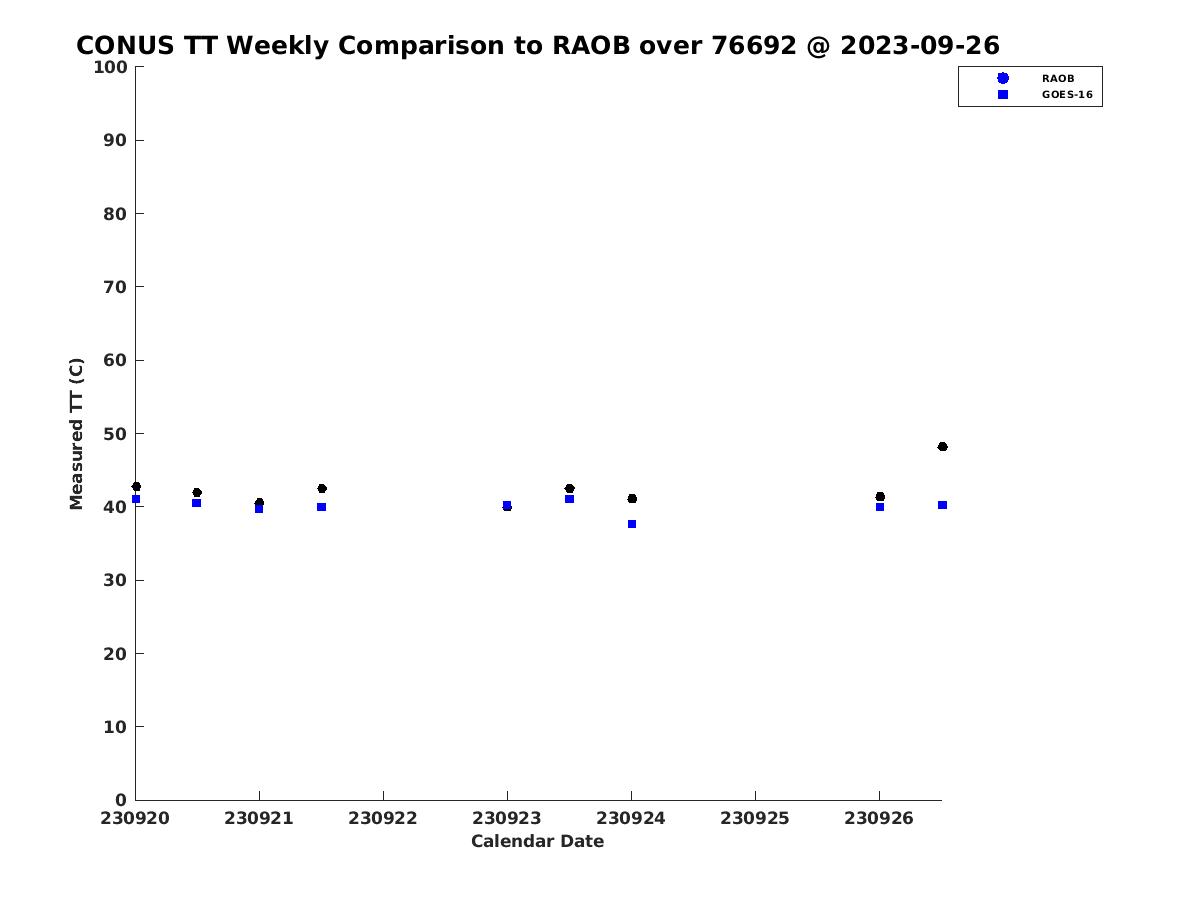 CONUS TT Weekly Comparison to RAOB over 76692 @ 2023-09-26

RAOB
GOES-16

Measured TT (C)

100
90
80
70
60
50
40
30
20
10
0

230920 230921 230922 230923 230924 230925 230926

Calendar Date